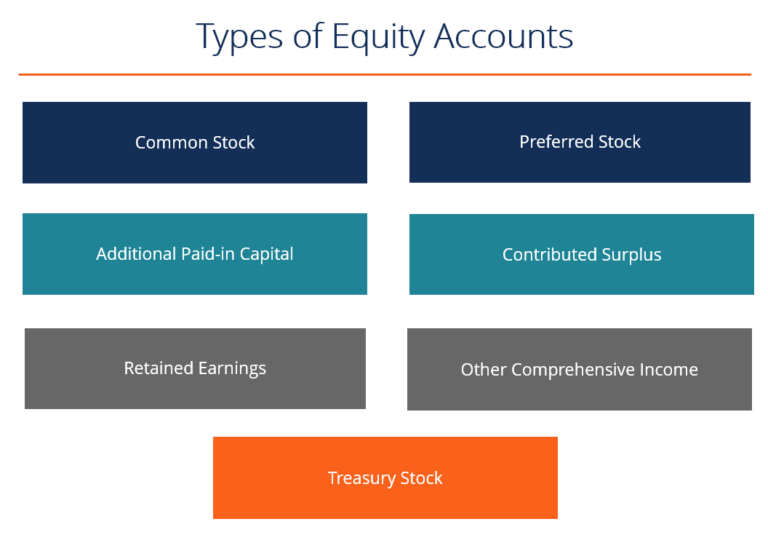 Types of Equity Accounts

Common Stock

Preferred Stock

Additional Paid-in Capital

Contributed Surplus

Retained Earnings

Other Comprehensive Income

Treasury Stock